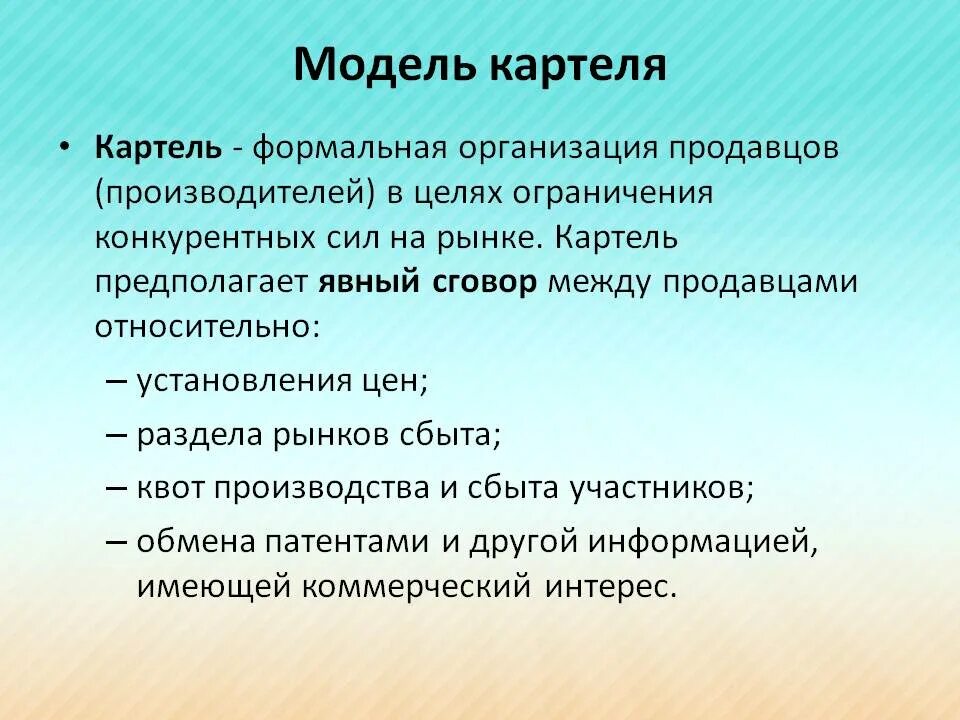 Модель картеля

• Картель - формальная организация продавцов (производителей) в целях ограничения конкурентных сил на рынке. Картель предполагает явный сговор между продавцами относительно:

– установления цен;

– раздела рынков сбыта;

– квот производства и сбыта участников;

– обмена патентами и другой информацией, имеющей коммерческий интерес.